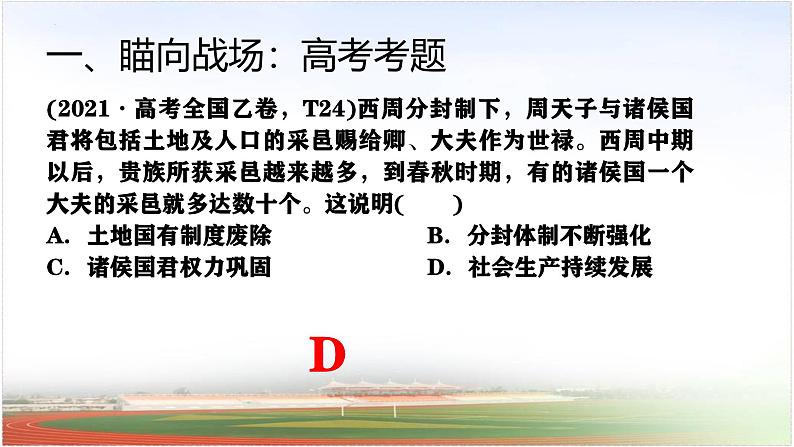 一、瞄向战场：高考考题

(2021 · 高考全国乙卷，T24)西周分封制下，周天子与诸侯国君将包括土地及人口的采邑赐给卿、大夫作为世禄。西周中期以后，贵族所获采邑越来越多，到春秋时期，有的诸侯国一个大夫的采邑就多达数十个。这说明(　　)

A. 土地国有制度废除
B. 分封体制不断强化
C. 诸侯国君权力巩固
D. 社会生产持续发展

D